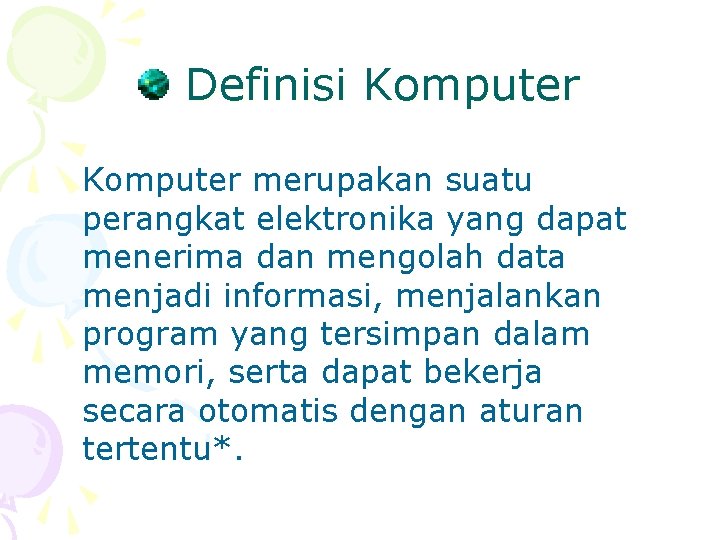 Definisi Komputer

Komputer merupakan suatu perangkat elektronika yang dapat menerima dan mengolah data menjadi informasi, menjalankan program yang tersimpan dalam memori, serta dapat bekerja secara otomatis dengan aturan tertentu*.